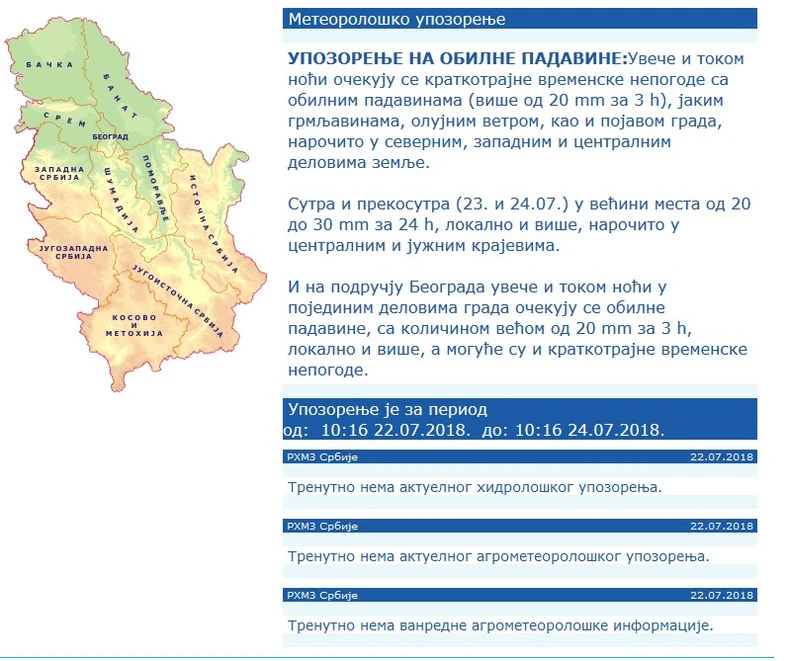 БАЧКА
БАНАТ
СРЕМ
БЕОГРАД
ЗАПАДНА СРБИЈА
ШУМАДИЈА
ПОМОРАВЉЕ
ИСТОЧНА СРБИЈА
ЈУГОЗАПАДНА СРБИЈА
ЈУГОИСТОЧНА СРБИЈА
КОСОВО И МЕТОХИЈА

Метеоролошко упозорење

УПОЗОРЕЊЕ НА ОБИЛНЕ ПАДАВИНЕ:Увече и током ноћи очекују се краткотрајне временске непогоде са обилним падавинама (више од 20 mm за 3 h), јаким грмљавинама, олујним ветром, као и појавом града, нарочито у северним, западним и централним деловима земље.

Сутра и прекосутра (23. и 24.07.) у већини места од 20 до 30 mm за 24 h, локално и више, нарочито у централним и јужним крајевима.

И на подручју Београда увече и током ноћи у појединим деловима града очекују се обилне падавине, са количином већом од 20 mm за 3 h, локално и више, а могуће су и краткотрајне временске непогоде.

Упозорење је за период
од: 10:16 22.07.2018. до: 10:16 24.07.2018.

РХМЗ Србије 22.07.2018

Тренутно нема актуелног хидролошког упозорења.

РХМЗ Србије 22.07.2018

Тренутно нема актуелног агрометеоролошког упозорења.

РХМЗ Србије 22.07.2018

Тренутно нема ванредне агрометеоролошке информације.